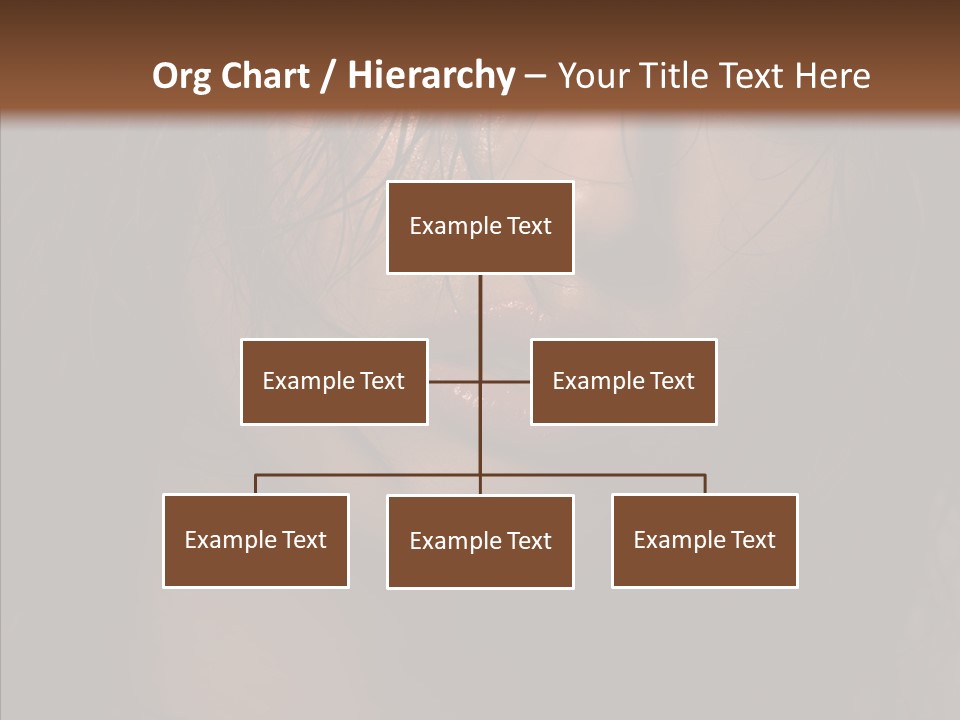 Org Chart / Hierarchy – Your Title Text Here

Example Text

Example Text

Example Text

Example Text

Example Text

Example Text